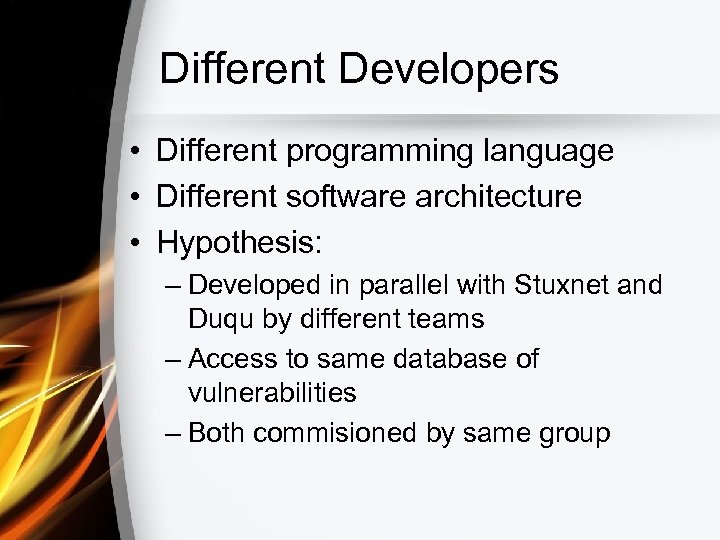 Different Developers

• Different programming language
• Different software architecture
• Hypothesis:
– Developed in parallel with Stuxnet and Duqu by different teams
– Access to same database of vulnerabilities
– Both commisioned by same group